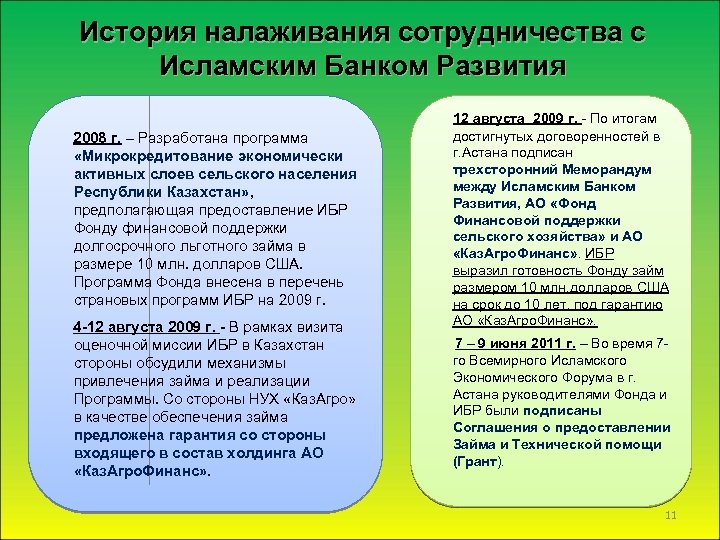 История налаживания сотрудничества с Исламским Банком Развития

2008 г. – Разработана программа «Микрокредитование экономически активных слоев сельского населения Республики Казахстан», предполагающая предоставление ИБР Фонду финансовой поддержки долгосрочного льготного займа в размере 10 млн. долларов США. Программа Фонда внесена в перечень страновых программ ИБР на 2009 г.

4-12 августа 2009 г. - В рамках визита оценочной миссии ИБР в Казахстан стороны обсудили механизмы привлечения займа и реализации Программы. Со стороны НУХ «КазАгро» в качестве обеспечения займа предложена гарантия со стороны входящего в состав холдинга АО «КазАгроФинанс».

12 августа 2009 г. - По итогам достигнутых договоренностей в г.Астана подписан трехсторонний Меморандум между Исламским Банком Развития, АО «Фонд Финансовой поддержки сельского хозяйства» и АО «КазАгроФинанс». ИБР выразил готовность Фонду займ размером 10 млн.долларов США на срок до 10 лет, под гарантию АО «КазАгроФинанс».

7 – 9 июня 2011 г. – Во время 7-го Всемирного Исламского Экономического Форума в г. Астана руководителями Фонда и ИБР были подписаны Соглашения о предоставлении Займа и Технической помощи (Грант).

11